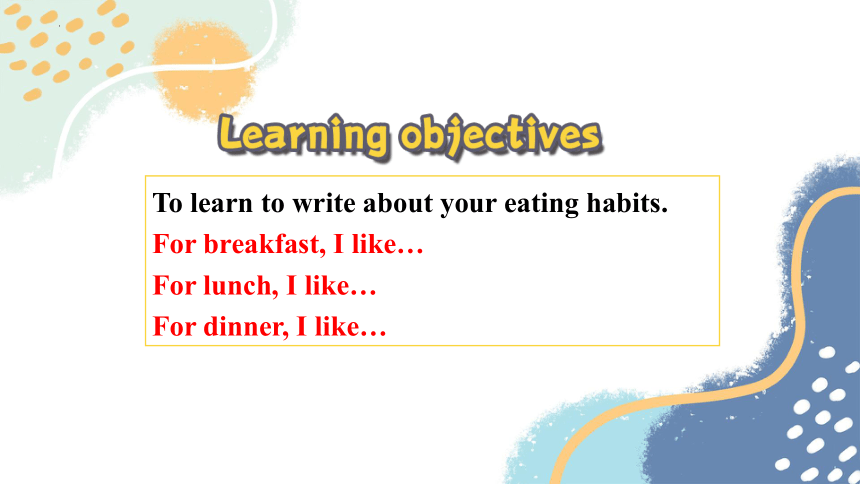 Learning objectives

To learn to write about your eating habits.
For breakfast, I like…
For lunch, I like…
For dinner, I like…